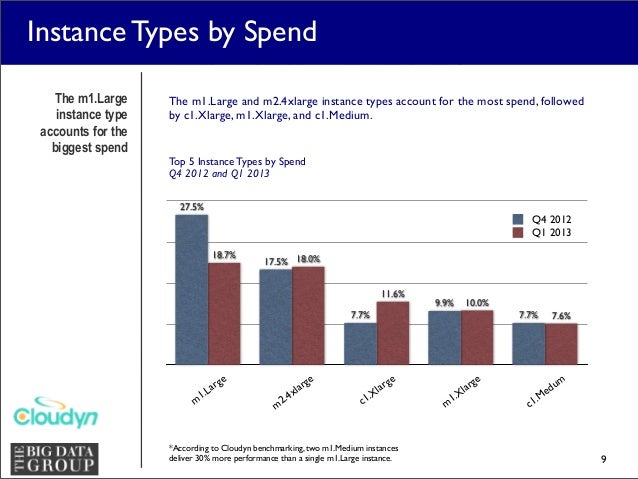 Instance Types by Spend

The m1.Large instance type accounts for the biggest spend

The m1.Large and m2.4xlarge instance types account for the most spend, followed by c1.Xlarge, m1.Xlarge, and c1.Medium.

Top 5 Instance Types by Spend
Q4 2012 and Q1 2013

Q4 2012
Q1 2013

27.5%
18.7%
17.5%
18.0%
7.7%
11.6%
9.9%
10.0%
7.7%
7.6%

m1.Large
m2.4xlarge
c1.Xlarge
m1.Xlarge
c1.Medum

Cloudyn

THE BIG DATA GROUP

*According to Cloudyn benchmarking, two m1.Medium instances deliver 30% more performance than a single m1.Large instance.

9